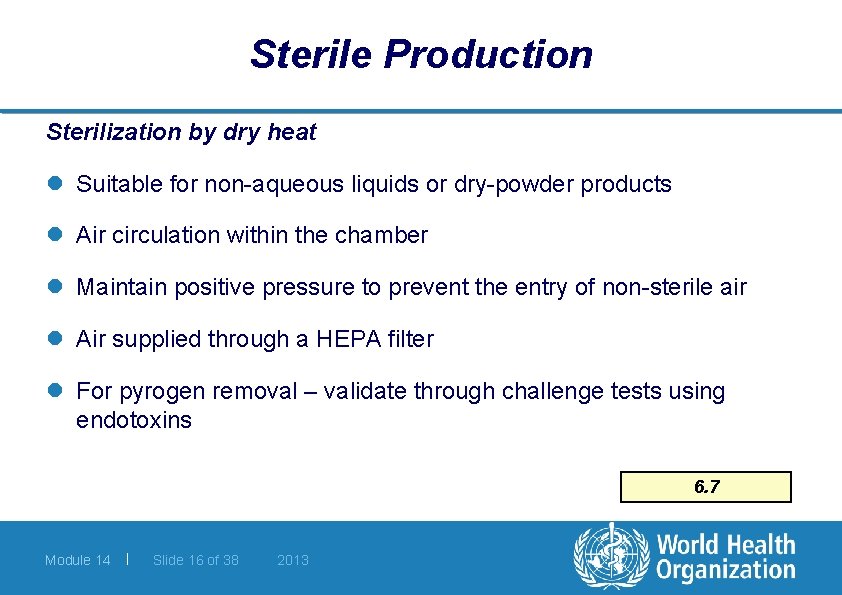 Sterile Production

Sterilization by dry heat

- Suitable for non-aqueous liquids or dry-powder products
- Air circulation within the chamber
- Maintain positive pressure to prevent the entry of non-sterile air
- Air supplied through a HEPA filter
- For pyrogen removal – validate through challenge tests using endotoxins

6.7

Module 14 | Slide 16 of 38 2013

World Health Organization